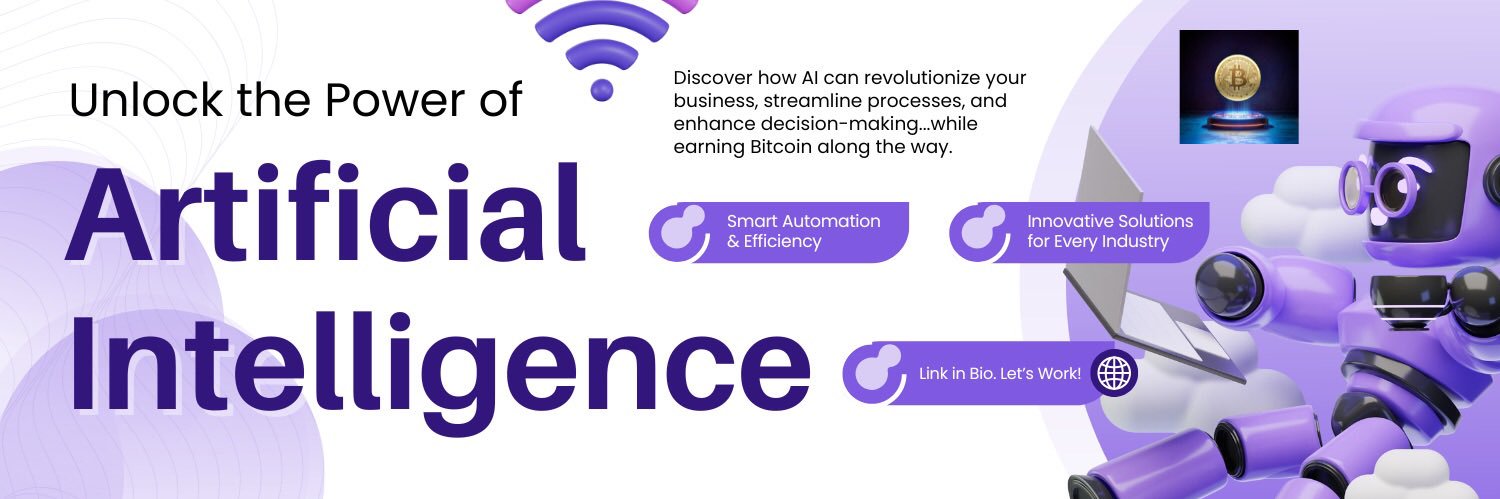 Unlock the Power of

Artificial Intelligence

Discover how AI can revolutionize your business, streamline processes, and enhance decision-making...while earning Bitcoin along the way.

Smart Automation & Efficiency

Innovative Solutions for Every Industry

Link in Bio. Let's Work!